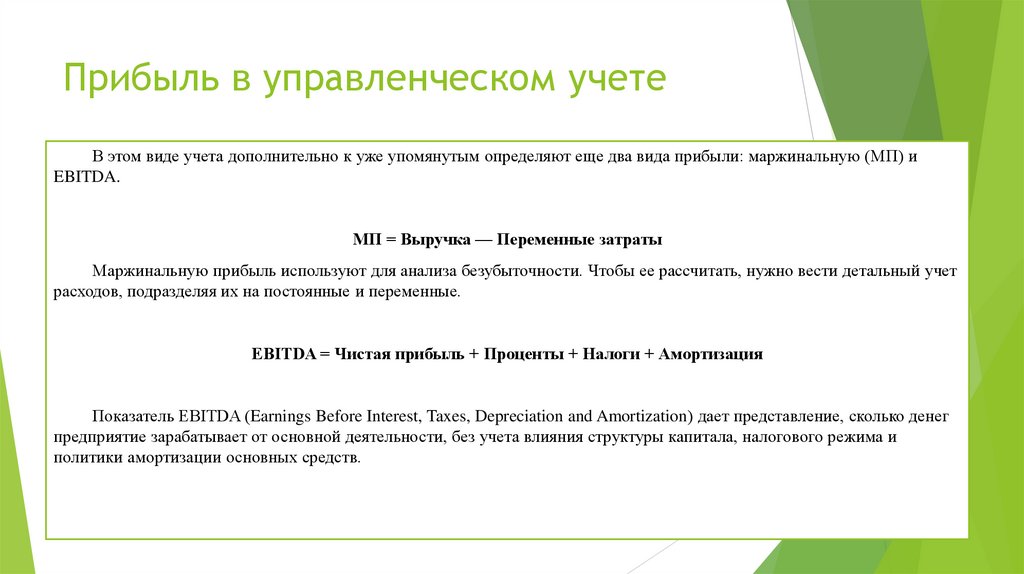 Прибыль в управленческом учете

В этом виде учета дополнительно к уже упомянутым определяют еще два вида прибыли: маржинальную (МП) и EBITDA.

МП = Выручка — Переменные затраты

Маржинальную прибыль используют для анализа безубыточности. Чтобы ее рассчитать, нужно вести детальный учет расходов, подразделяя их на постоянные и переменные.

EBITDA = Чистая прибыль + Проценты + Налоги + Амортизация

Показатель EBITDA (Earnings Before Interest, Taxes, Depreciation and Amortization) дает представление, сколько денег предприятие зарабатывает от основной деятельности, без учета влияния структуры капитала, налогового режима и политики амортизации основных средств.